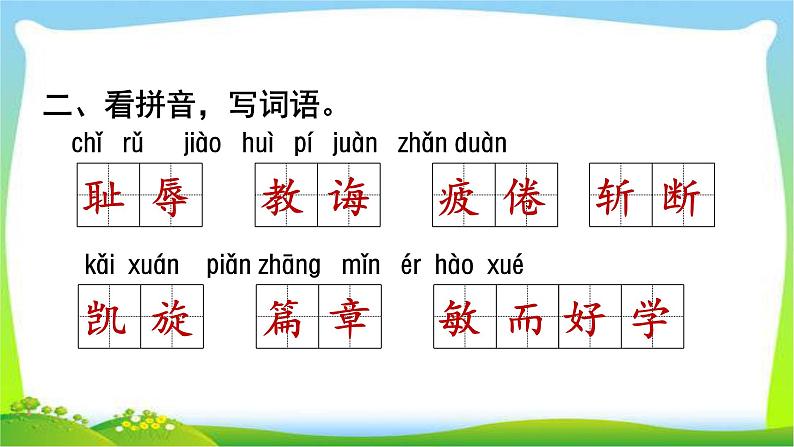 二、看拼音，写词语。

chǐ rǔ jiào huì pí juàn zhǎn duàn

耻辱 教诲 疲倦 斩断

kǎi xuán piān zhāng mǐn ér hào xué

凯旋 篇章 敏而好学